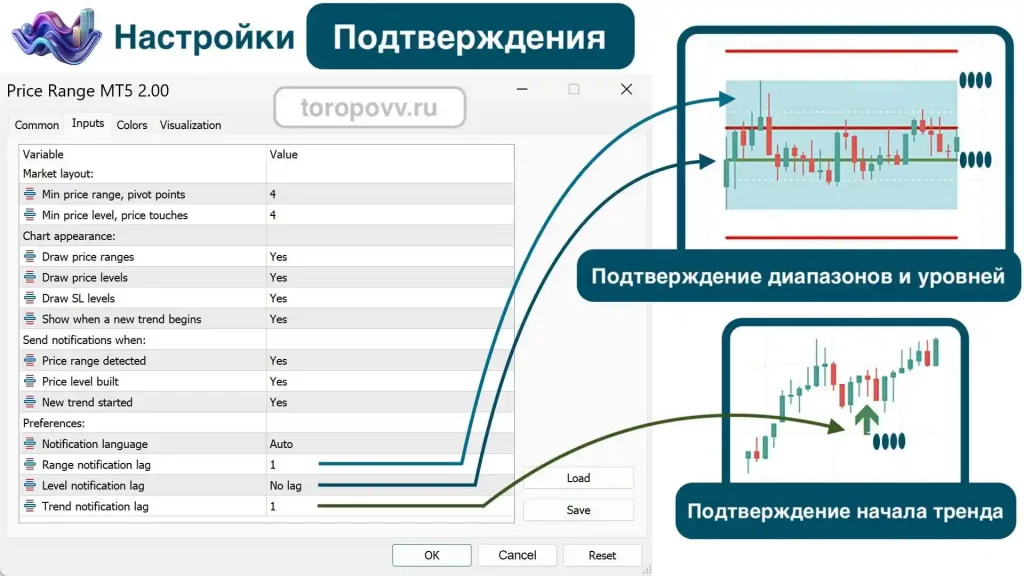 Настройки Подтверждения

Price Range MT5 2.00

toropovv.ru

Common Inputs Colors Visualization

| Variable | Value |
|---|---|
| Market layout: | |
| Min price range, pivot points | 4 |
| Min price level, price touches | 4 |
| Chart appearance: | |
| Draw price ranges | Yes |
| Draw price levels | Yes |
| Draw SL levels | Yes |
| Show when a new trend begins | Yes |
| Send notifications when: | |
| Price range detected | Yes |
| Price level built | Yes |
| New trend started | Yes |
| Preferences: | |
| Notification language | Auto |
| Range notification lag | 1 |
| Level notification lag | No lag |
| Trend notification lag | 1 |

Load

Save

OK Cancel Reset

Подтверждение диапазонов и уровней

Подтверждение начала тренда